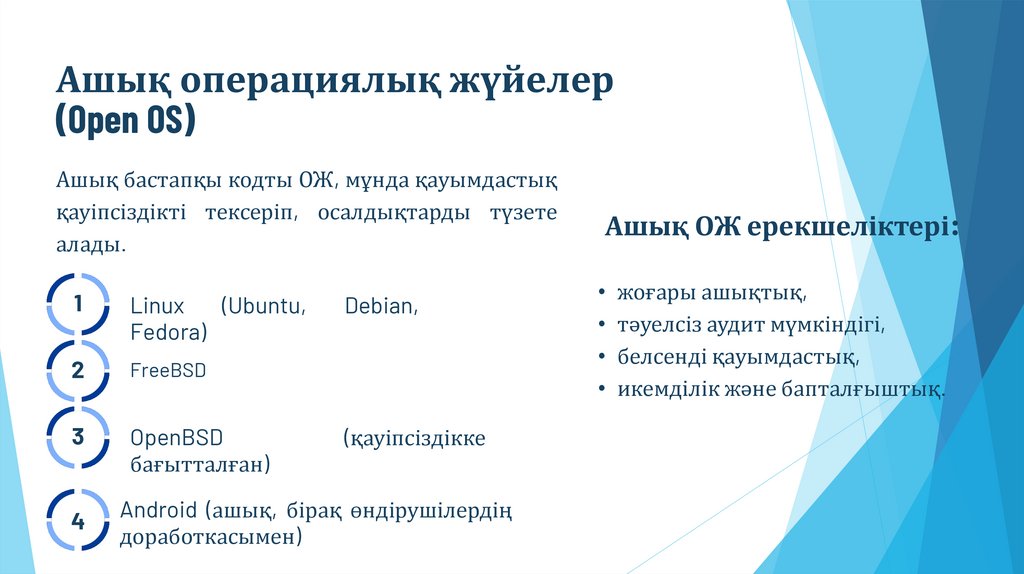 Ашық операциялық жүйелер (Open OS)

Ашық бастапқы кодты ОЖ, мұнда қауымдастық қауіпсіздікті тексеріп, осалдықтарды түзете алады.

1 Linux (Ubuntu, Debian, Fedora)

2 FreeBSD

3 OpenBSD (қауіпсіздікке бағытталған)

4 Android (ашық, бірақ өндірушілердің доработкасымен)

Ашық ОЖ ерекшеліктері:

• жоғары ашықтық,
• тәуелсіз аудит мүмкіндігі,
• белсенді қауымдастық,
• икемділік және бапталғыштық.